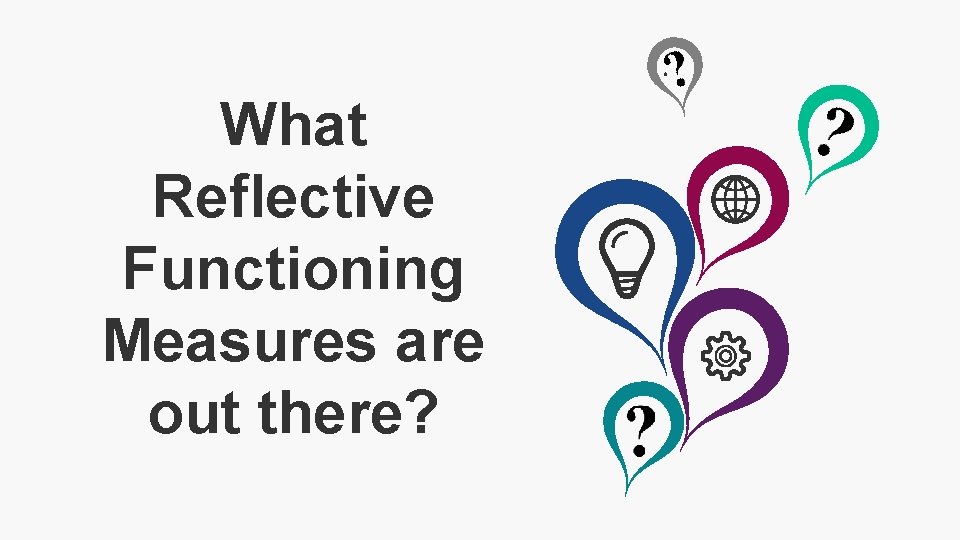 What Reflective Functioning Measures are out there?

?

?

?